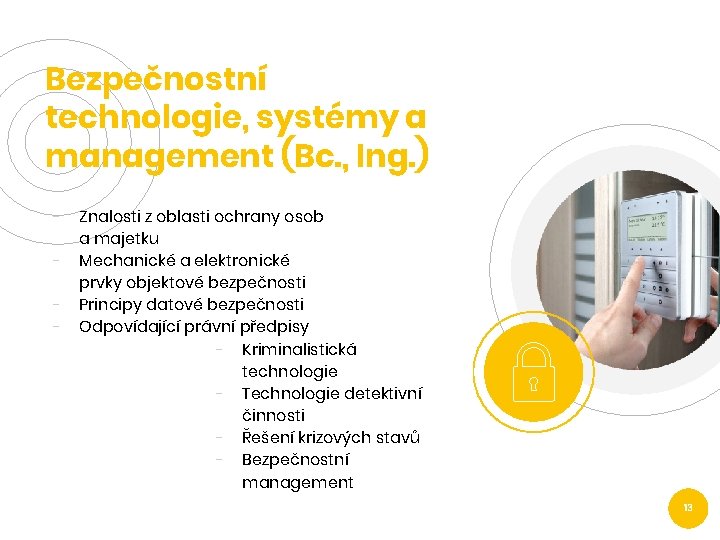 Bezpečnostní technologie, systémy a management (Bc., Ing.)

- Znalosti z oblasti ochrany osob a majetku
- Mechanické a elektronické prvky objektové bezpečnosti
- Principy datové bezpečnosti
- Odpovídající právní předpisy
- Kriminalistická technologie
- Technologie detektivní činnosti
- Řešení krizových stavů
- Bezpečnostní management

13